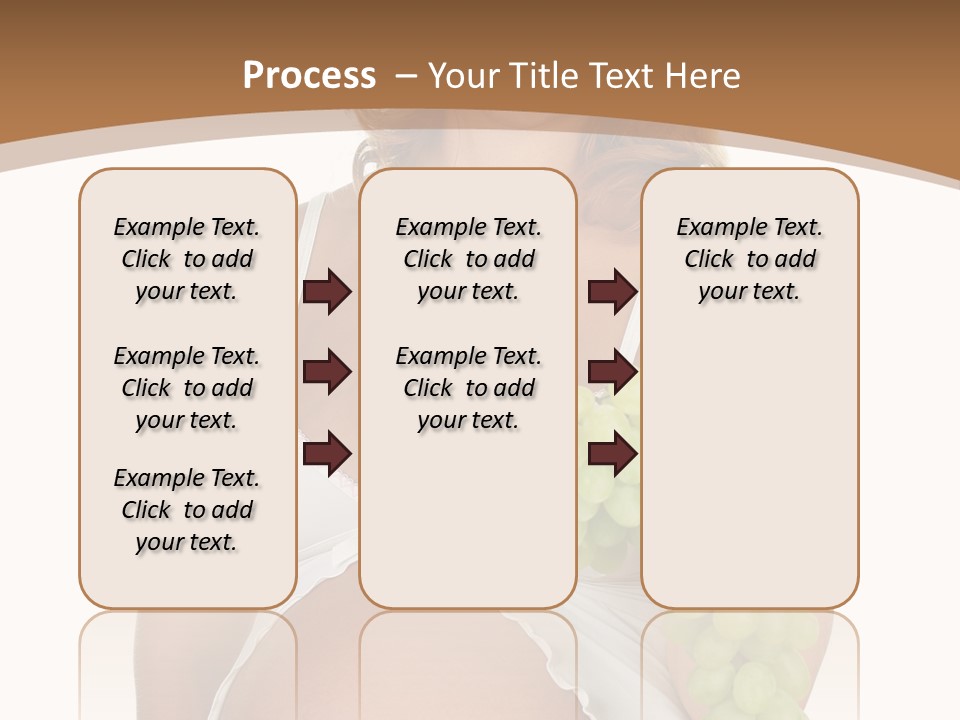 Process – Your Title Text Here

Example Text. Click to add your text.

Example Text. Click to add your text.

Example Text. Click to add your text.

Example Text. Click to add your text.

Example Text. Click to add your text.

Example Text. Click to add your text.